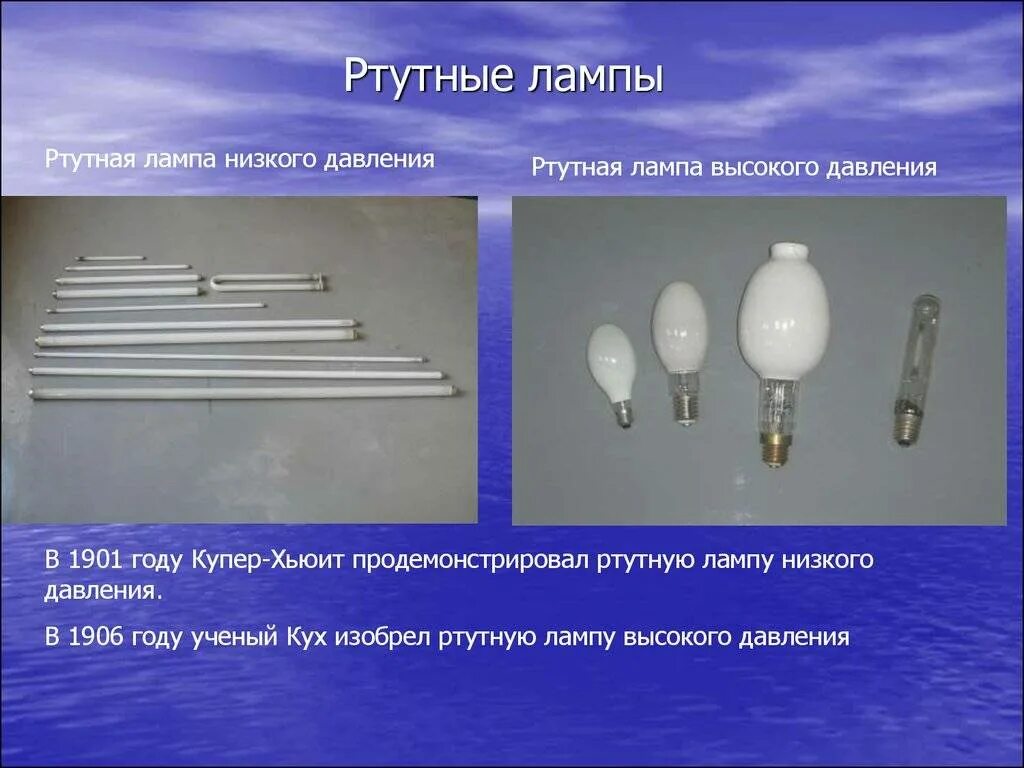 Ртутные лампы

Ртутная лампа низкого давления

Ртутная лампа высокого давления

В 1901 году Купер-Хьюит продемонстрировал ртутную лампу низкого давления.

В 1906 году ученый Кух изобрел ртутную лампу высокого давления